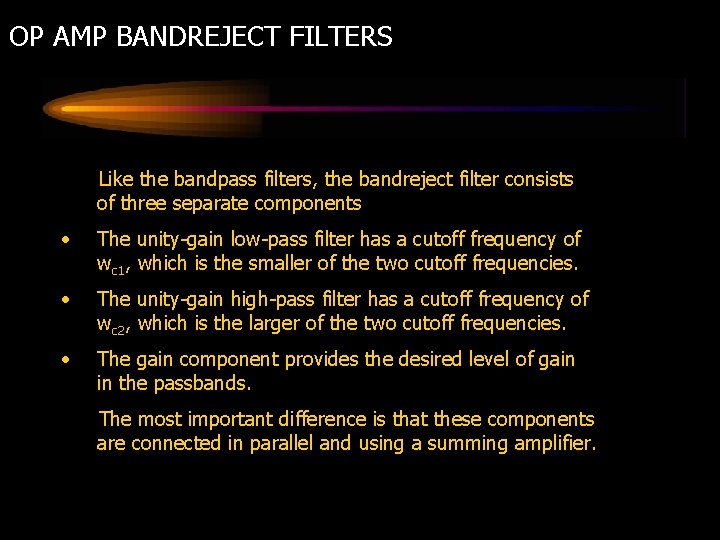 OP AMP BANDREJECT FILTERS

Like the bandpass filters, the bandreject filter consists of three separate components

• The unity-gain low-pass filter has a cutoff frequency of $w_{c1}$, which is the smaller of the two cutoff frequencies.

• The unity-gain high-pass filter has a cutoff frequency of $w_{c2}$, which is the larger of the two cutoff frequencies.

• The gain component provides the desired level of gain in the passbands.

The most important difference is that these components are connected in parallel and using a summing amplifier.